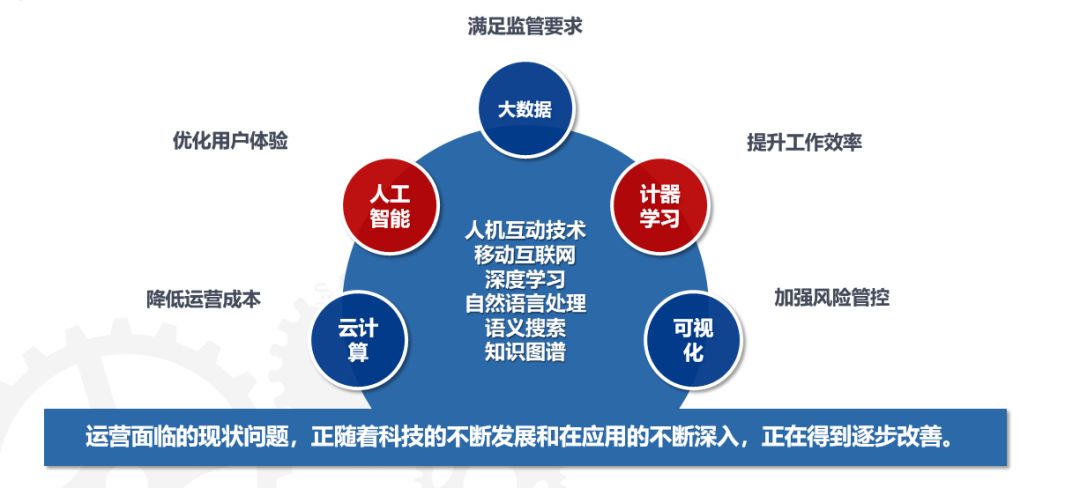 满足监管要求

大数据

优化用户体验

提升工作效率

人工智能

计器学习

人机互动技术
移动互联网
深度学习
自然语言处理
语义搜索
知识图谱

降低运营成本

加强风险管控

云计算

可视化

运营面临的现状问题，正随着科技的不断发展和在应用的不断深入，正在得到逐步改善。